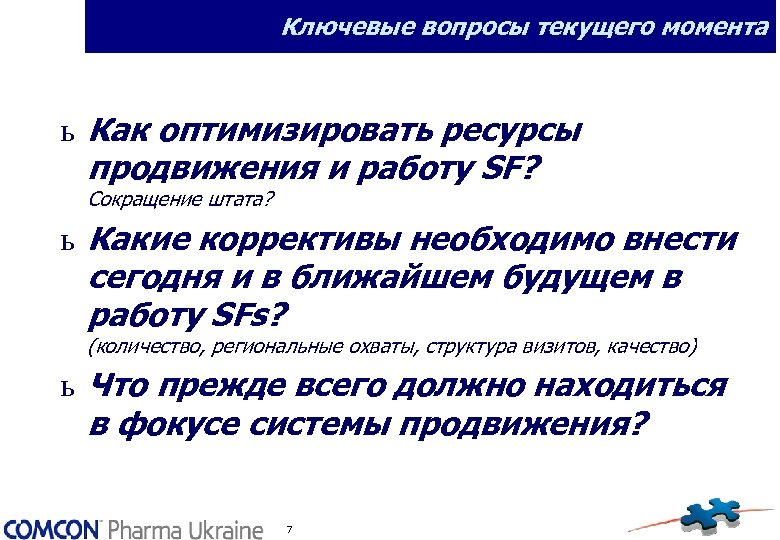 Ключевые вопросы текущего момента

ь Как оптимизировать ресурсы продвижения и работу SF?
Сокращение штата?

ь Какие коррективы необходимо внести сегодня и в ближайшем будущем в работу SFs?
(количество, региональные охваты, структура визитов, качество)

ь Что прежде всего должно находиться в фокусе системы продвижения?

COMCON Pharma Ukraine 7